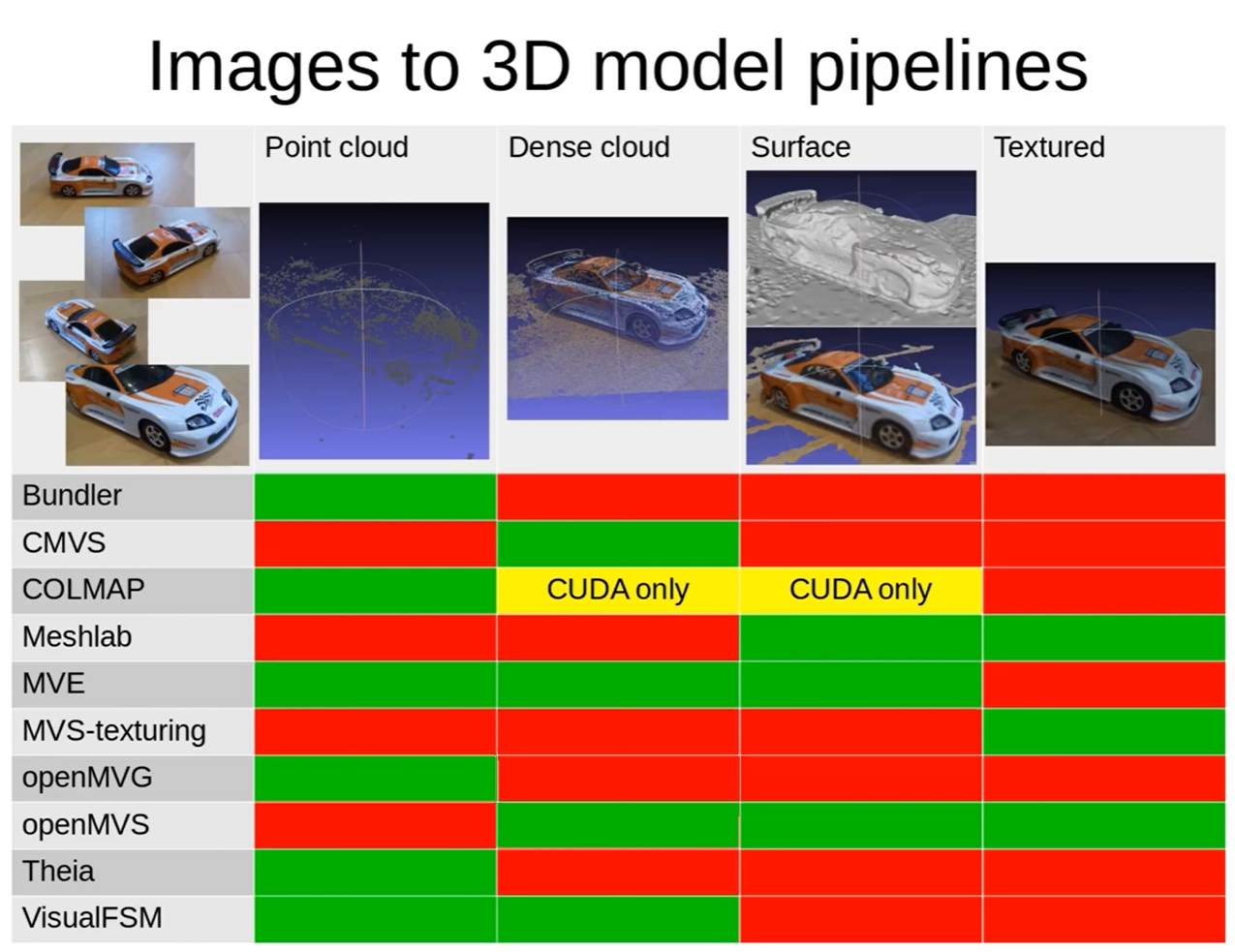 Images to 3D model pipelines

|  | Point cloud | Dense cloud | Surface | Textured |
|---|---|---|---|---|
| Bundler |  |  |  |  |
| CMVS |  |  |  |  |
| COLMAP |  | CUDA only | CUDA only |  |
| Meshlab |  |  |  |  |
| MVE |  |  |  |  |
| MVS-texturing |  |  |  |  |
| openMVG |  |  |  |  |
| openMVS |  |  |  |  |
| Theia |  |  |  |  |
| VisualFSM |  |  |  |  |